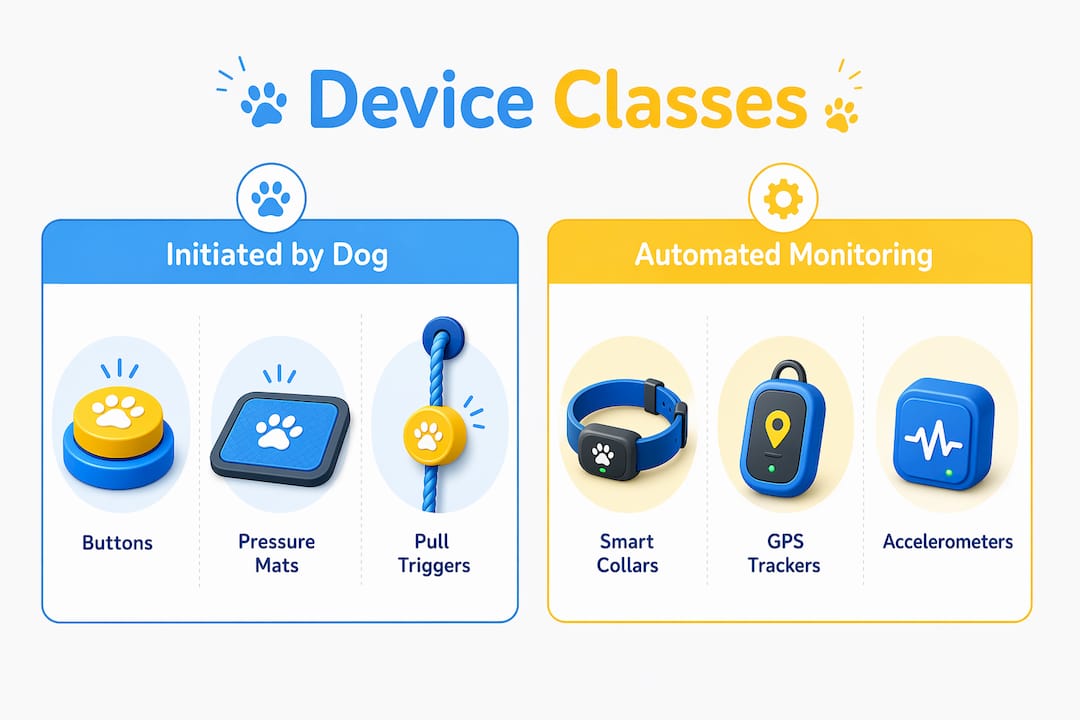 Device Classes

Initiated by Dog

Buttons

Pressure Mats

Pull Triggers

Automated Monitoring

Smart Collars

GPS Trackers

Accelerometers